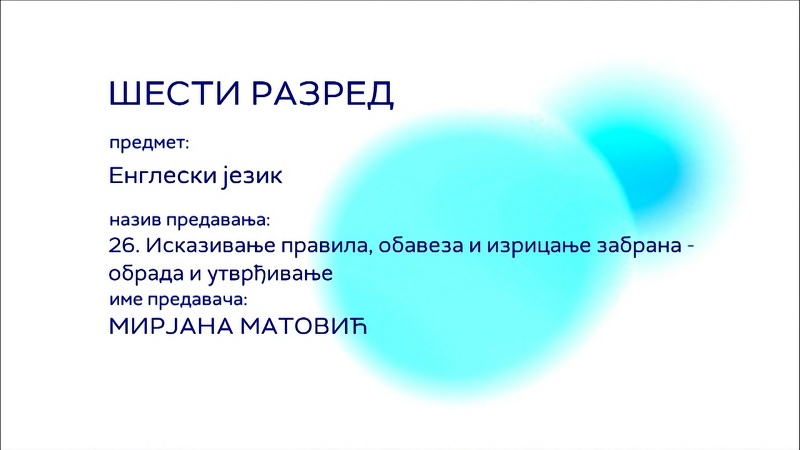 ШЕСТИ РАЗРЕД

предмет:

Енглески језик

назив предавања:
26. Исказивање правила, обавеза и изрицање забрана - обрада и утврђивање
име предавача:
МИРЈАНА МАТОВИЋ